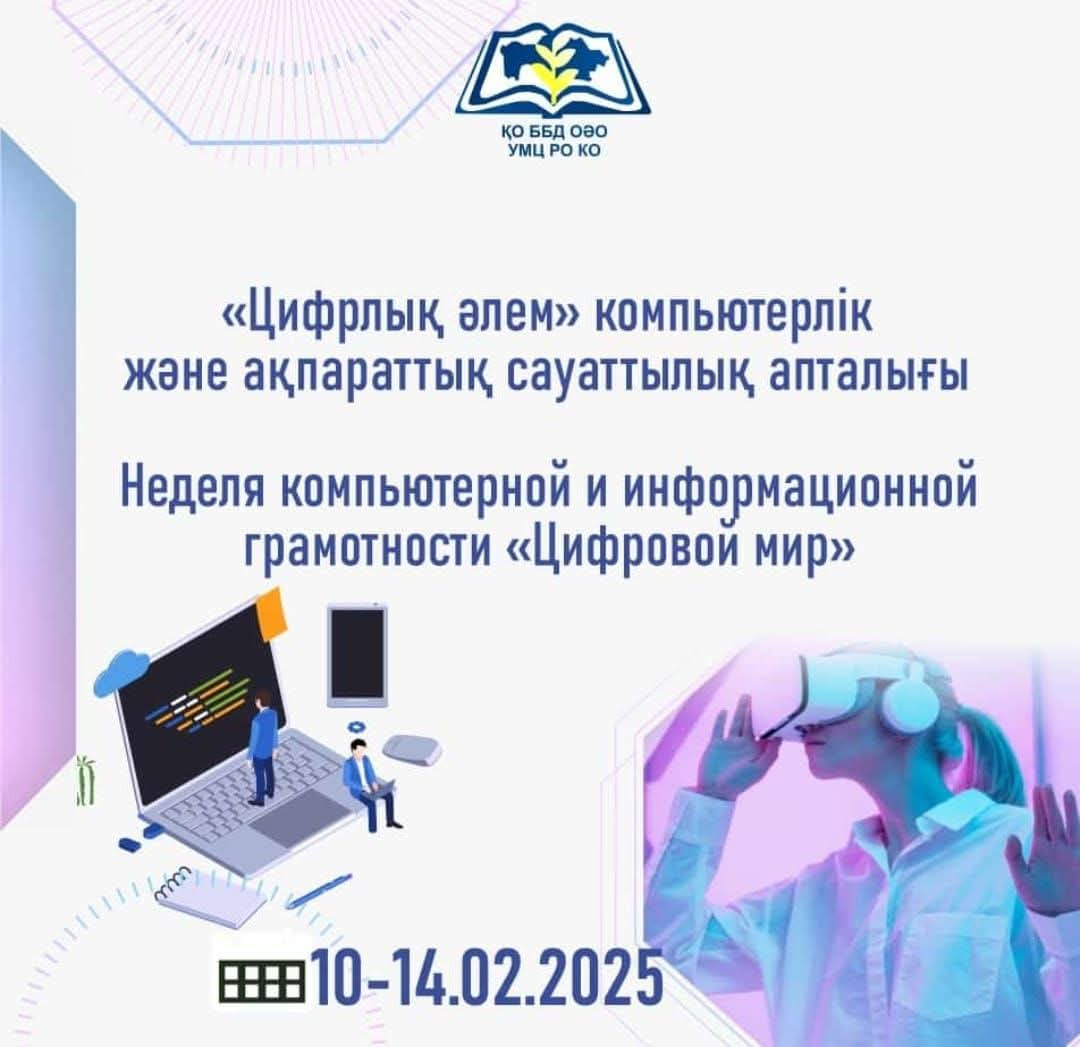 ҚО ББД ОӘО
УМЦ РО КО

«Цифрлық әлем» компьютерлік және ақпараттық сауаттылық апталығы

Неделя компьютерной и информационной грамотности «Цифровой мир»

10-14.02.2025